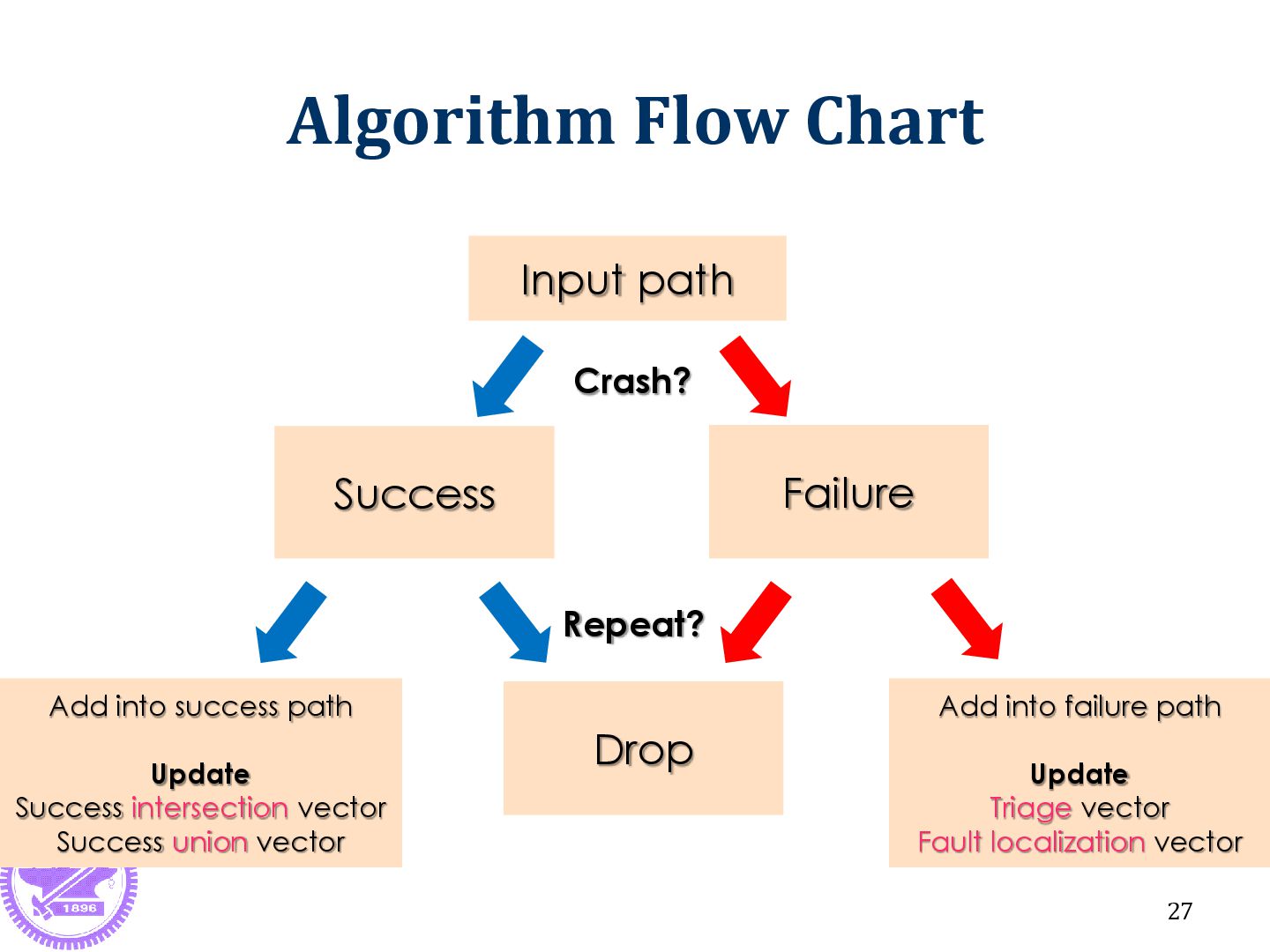 Algorithm Flow Chart

Input path

Crash?

Success

Failure

Repeat?

Add into success path

Update
Success intersection vector
Success union vector

Drop

Add into failure path

Update
Triage vector
Fault localization vector

1896

27